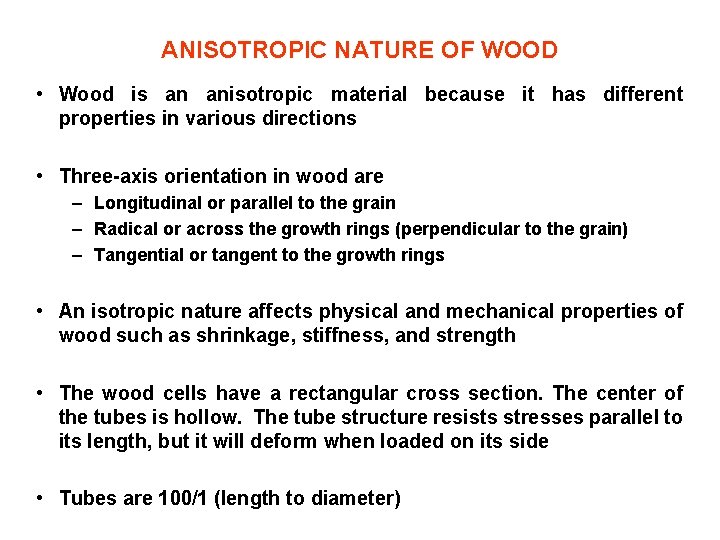 ANISOTROPIC NATURE OF WOOD

• Wood is an anisotropic material because it has different properties in various directions

• Three-axis orientation in wood are
– Longitudinal or parallel to the grain
– Radical or across the growth rings (perpendicular to the grain)
– Tangential or tangent to the growth rings

• An isotropic nature affects physical and mechanical properties of wood such as shrinkage, stiffness, and strength

• The wood cells have a rectangular cross section. The center of the tubes is hollow. The tube structure resists stresses parallel to its length, but it will deform when loaded on its side

• Tubes are 100/1 (length to diameter)